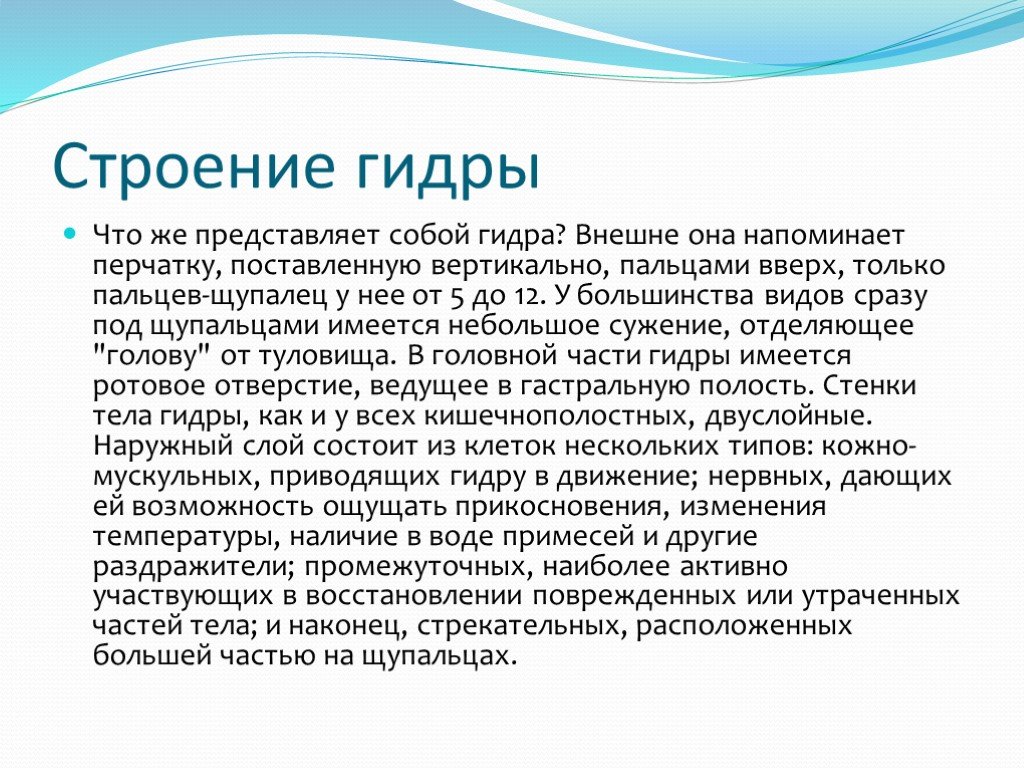 Строение гидры

Что же представляет собой гидра? Внешне она напоминает перчатку, поставленную вертикально, пальцами вверх, только пальцев-щупалец у нее от 5 до 12. У большинства видов сразу под щупальцами имеется небольшое сужение, отделяющее "голову" от туловища. В головной части гидры имеется ротовое отверстие, ведущее в гастральную полость. Стенки тела гидры, как и у всех кишечнополостных, двуслойные. Наружный слой состоит из клеток нескольких типов: кожно-мускульных, приводящих гидру в движение; нервных, дающих ей возможность ощущать прикосновения, изменения температуры, наличие в воде примесей и другие раздражители; промежуточных, наиболее активно участвующих в восстановлении поврежденных или утраченных частей тела; и наконец, стрекательных, расположенных большей частью на щупальцах.